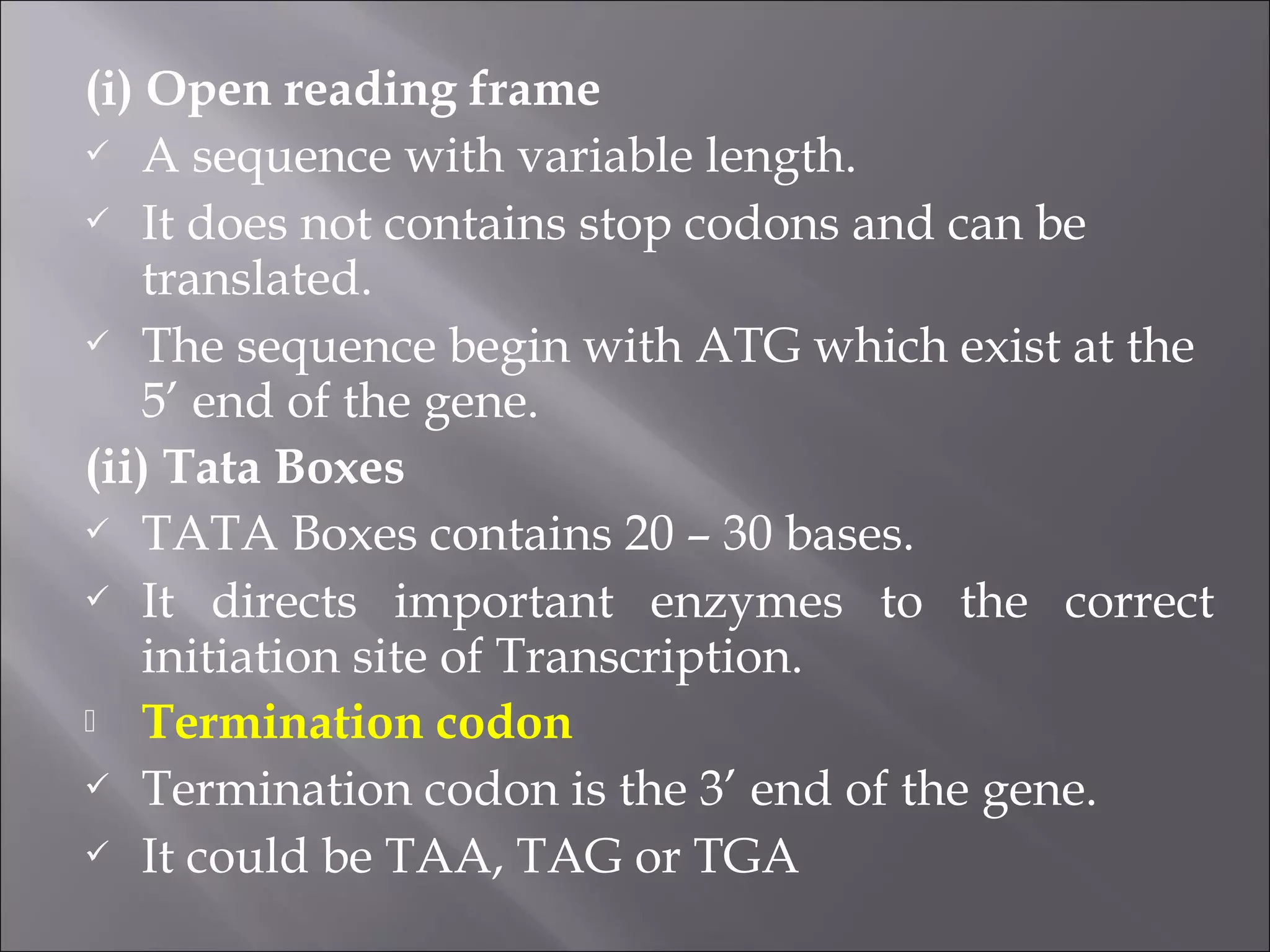 (i) Open reading frame

✓ A sequence with variable length.

✓ It does not contains stop codons and can be translated.

✓ The sequence begin with ATG which exist at the 5′ end of the gene.

(ii) Tata Boxes

✓ TATA Boxes contains 20 – 30 bases.

✓ It directs important enzymes to the correct initiation site of Transcription.

Termination codon

✓ Termination codon is the 3′ end of the gene.

✓ It could be TAA, TAG or TGA